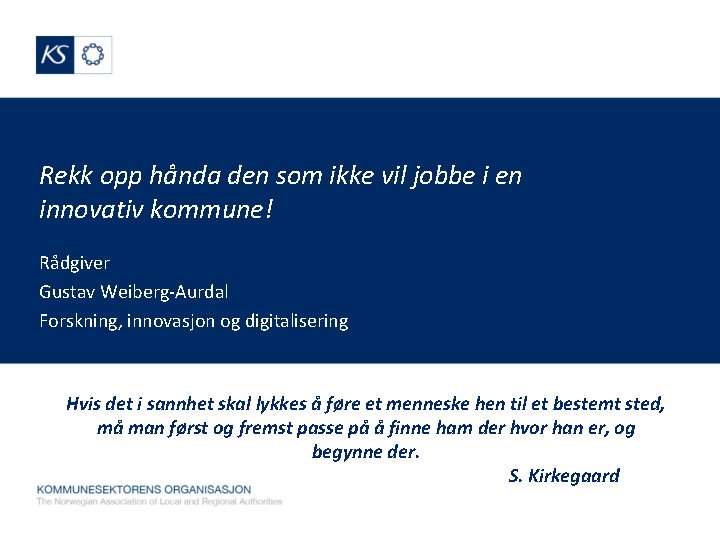 KS

Rekk opp hånda den som ikke vil jobbe i en innovativ kommune!

Rådgiver

Gustav Weiberg-Aurdal

Forskning, innovasjon og digitalisering

Hvis det i sannhet skal lykkes å føre et menneske hen til et bestemt sted, må man først og fremst passe på å finne ham der hvor han er, og begynne der.

S. Kirkegaard

KOMMUNESEKTORENS ORGANISASJON
The Norwegian Association of Local and Regional Authorities